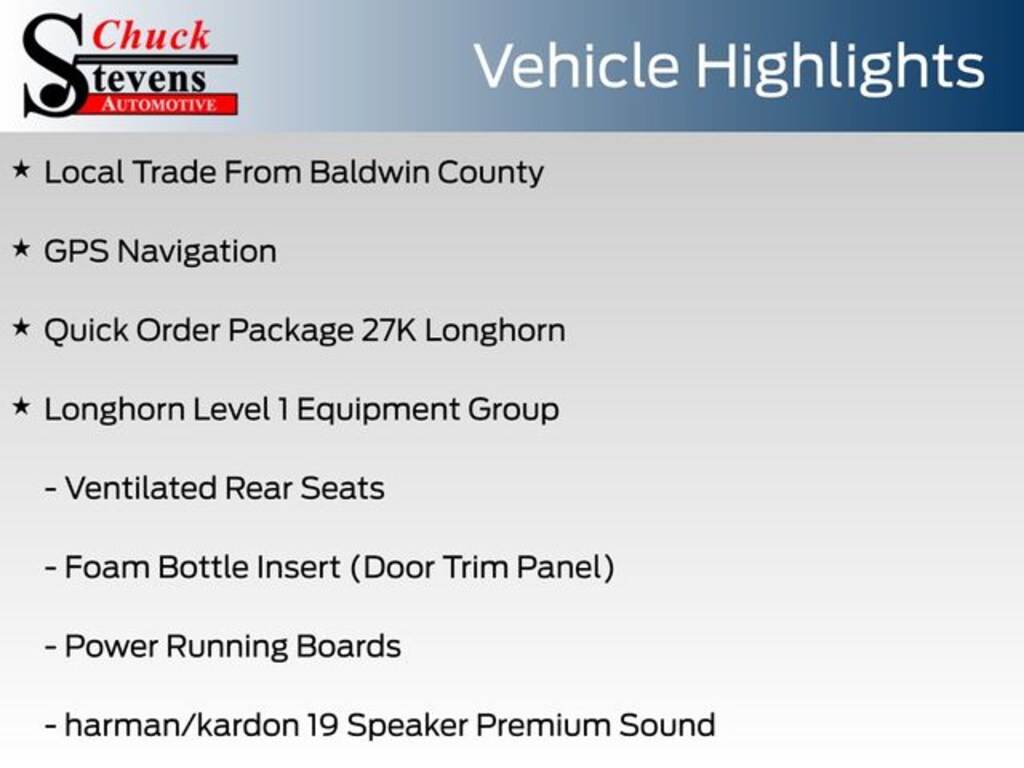 Chuck Stevens AUTOMOTIVE

Vehicle Highlights

★ Local Trade From Baldwin County

★ GPS Navigation

★ Quick Order Package 27K Longhorn

★ Longhorn Level 1 Equipment Group

- Ventilated Rear Seats

- Foam Bottle Insert (Door Trim Panel)

- Power Running Boards

- harman/kardon 19 Speaker Premium Sound